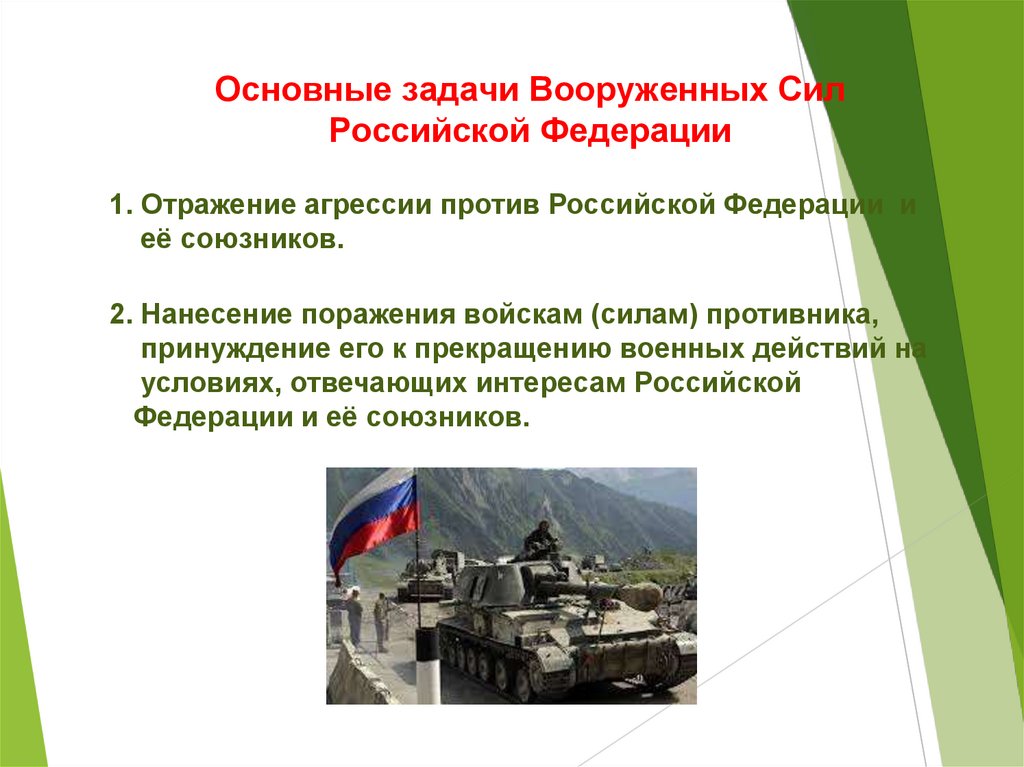 Основные задачи Вооруженных Сил Российской Федерации

1. Отражение агрессии против Российской Федерации и её союзников.

2. Нанесение поражения войскам (силам) противника, принуждение его к прекращению военных действий на условиях, отвечающих интересам Российской Федерации и её союзников.